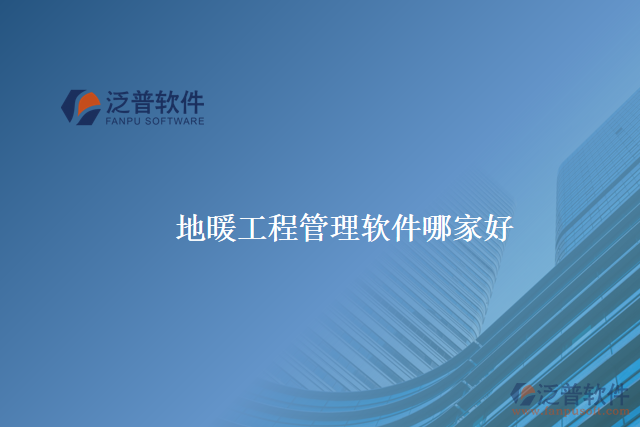 泛普软件
FANPU SOFTWARE

地暖工程管理软件哪家好

泛普软件
www.fanpusoft.com